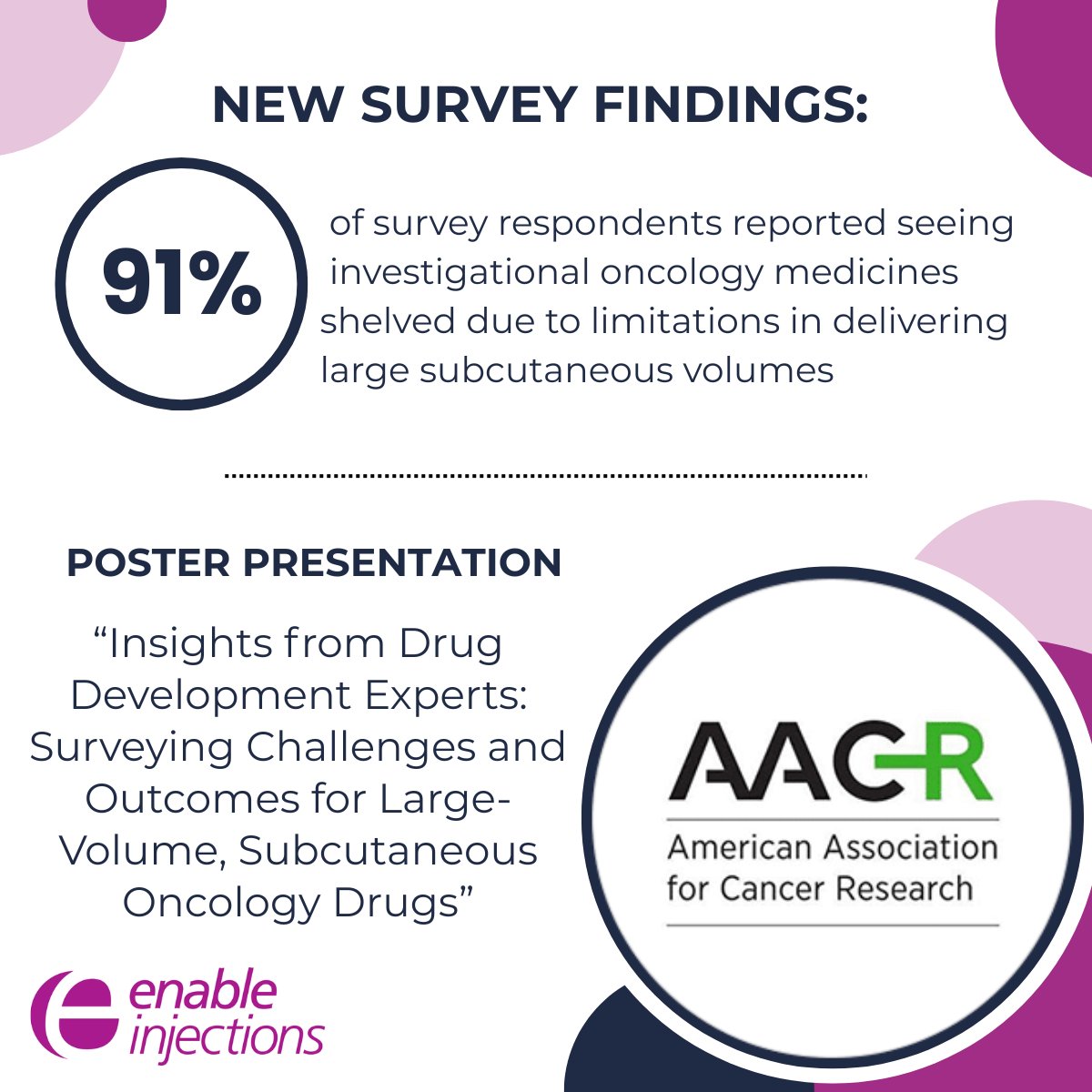 NEW SURVEY FINDINGS:

91%

of survey respondents reported seeing investigational oncology medicines shelved due to limitations in delivering large subcutaneous volumes

POSTER PRESENTATION

“Insights from Drug Development Experts: Surveying Challenges and Outcomes for Large-Volume, Subcutaneous Oncology Drugs”

AACR

American Association for Cancer Research

enable injections